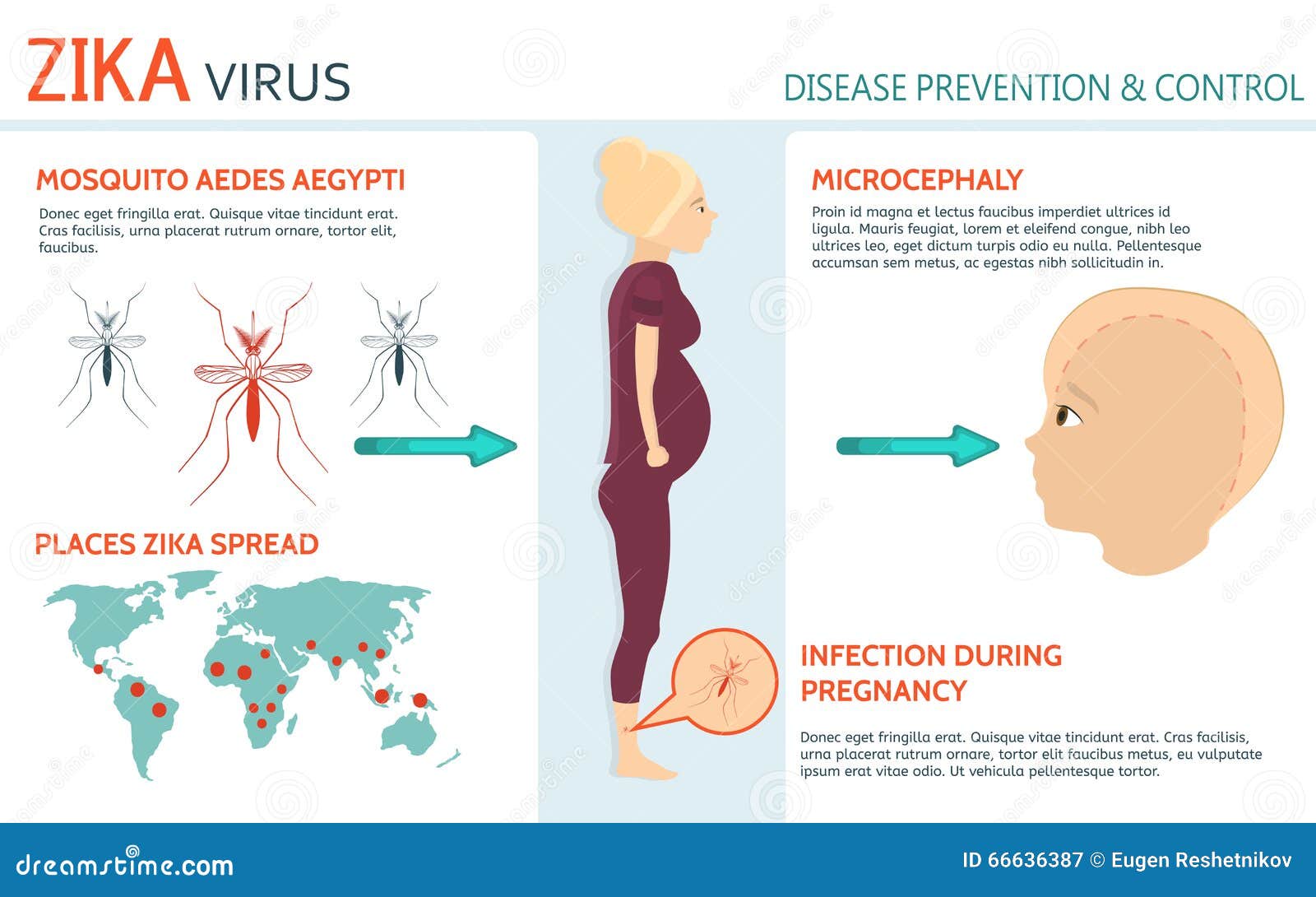 ZIKA VIRUS

DISEASE PREVENTION & CONTROL

MOSQUITO AEDES AEGYPTI

Donec eget fringilla erat. Quisque vitae tincidunt erat. Cras facilisis, urna placerat rutrum ornare, tortor elit, faucibus.

PLACES ZIKA SPREAD

MICROCEPHALY

Proin id magna et lectus faucibus imperdiet ultrices id ligula. Mauris feugiat, lorem et eleifend congue, nibh leo ultrices leo, eget dictum turpis odio eu nulla. Pellentesque accumsan sem metus, ac egestas nibh sollicitudin in.

INFECTION DURING PREGNANCY

Donec eget fringilla erat. Quisque vitae tincidunt erat. Cras facilisis, urna placerat rutrum ornare, tortor elit faucibus metus, eu vulputate ipsum erat vitae odio. Ut vehicula pellentesque tortor.

dreamstime.com

ID 66636387 © Eugen Reshetnikov